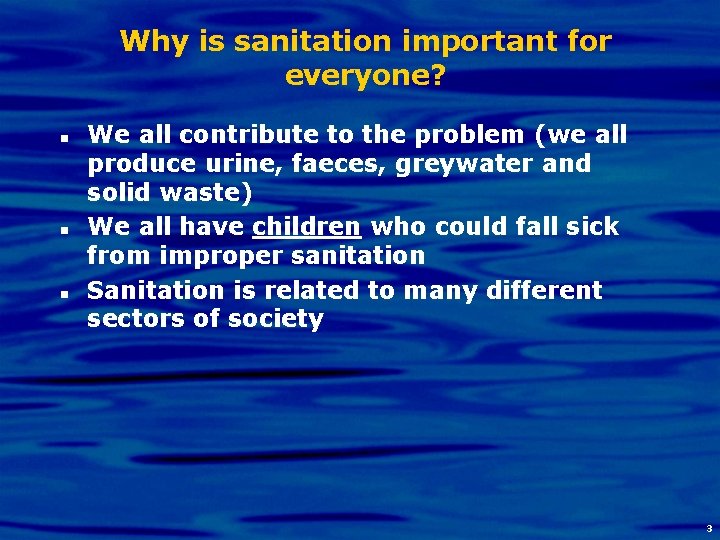 Why is sanitation important for everyone?

- We all contribute to the problem (we all produce urine, faeces, greywater and solid waste)
- We all have children who could fall sick from improper sanitation
- Sanitation is related to many different sectors of society

3